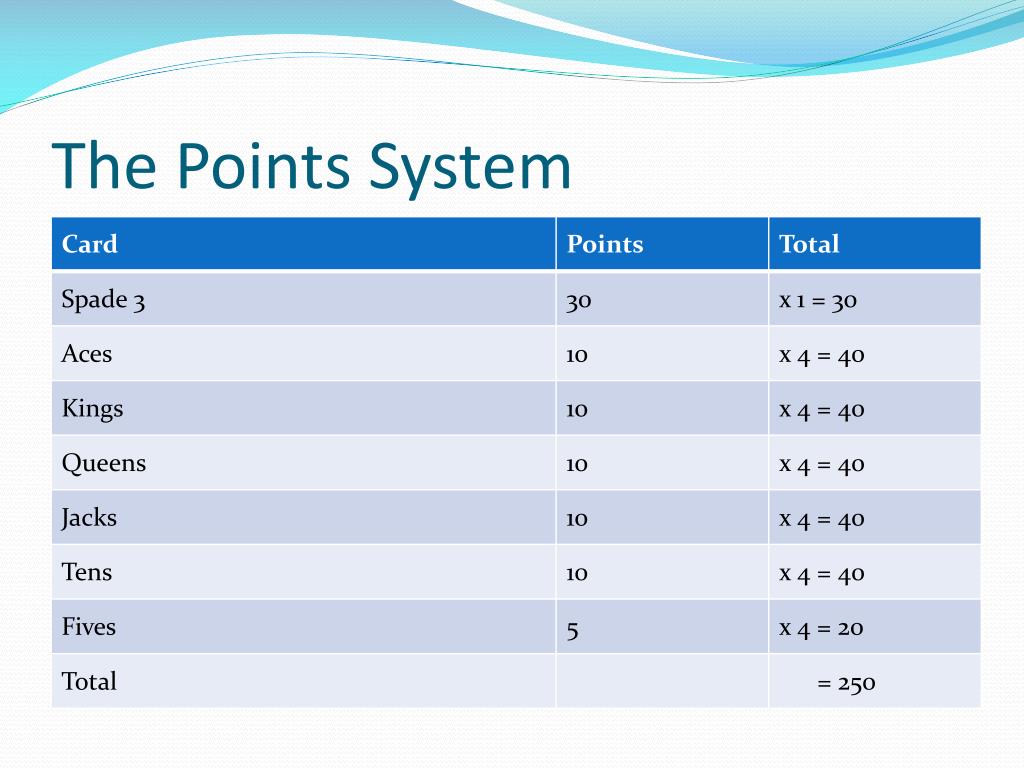 The Points System

| Card | Points | Total |
|---|---|---|
| Spade 3 | 30 | x 1 = 30 |
| Aces | 10 | x 4 = 40 |
| Kings | 10 | x 4 = 40 |
| Queens | 10 | x 4 = 40 |
| Jacks | 10 | x 4 = 40 |
| Tens | 10 | x 4 = 40 |
| Fives | 5 | x 4 = 20 |
| Total | | = 250 |